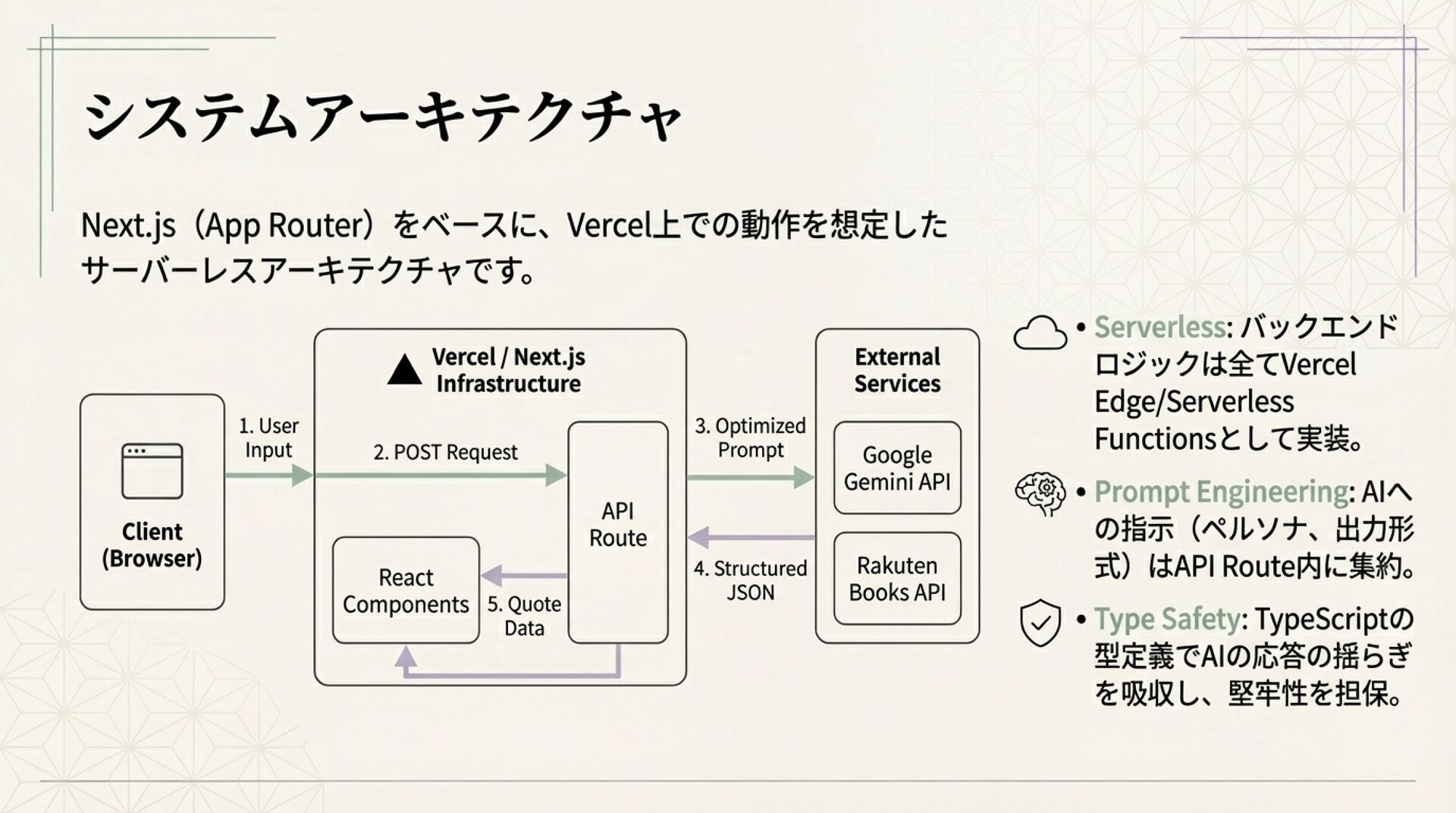 システムアーキテクチャ

Next.js（App Router）をベースに、Vercel上での動作を想定したサーバーレスアーキテクチャです。

Client (Browser)

1. User Input

Vercel / Next.js Infrastructure

2. POST Request

API Route

React Components

5. Quote Data

3. Optimized Prompt

4. Structured JSON

External Services

Google Gemini API

Rakuten Books API

• Serverless: バックエンドロジックは全てVercel Edge/Serverless Functionsとして実装。

• Prompt Engineering: AIへの指示（ペルソナ、出力形式）はAPI Route内に集約。

• Type Safety: TypeScriptの型定義でAIの応答の揺らぎを吸収し、堅牢性を担保。